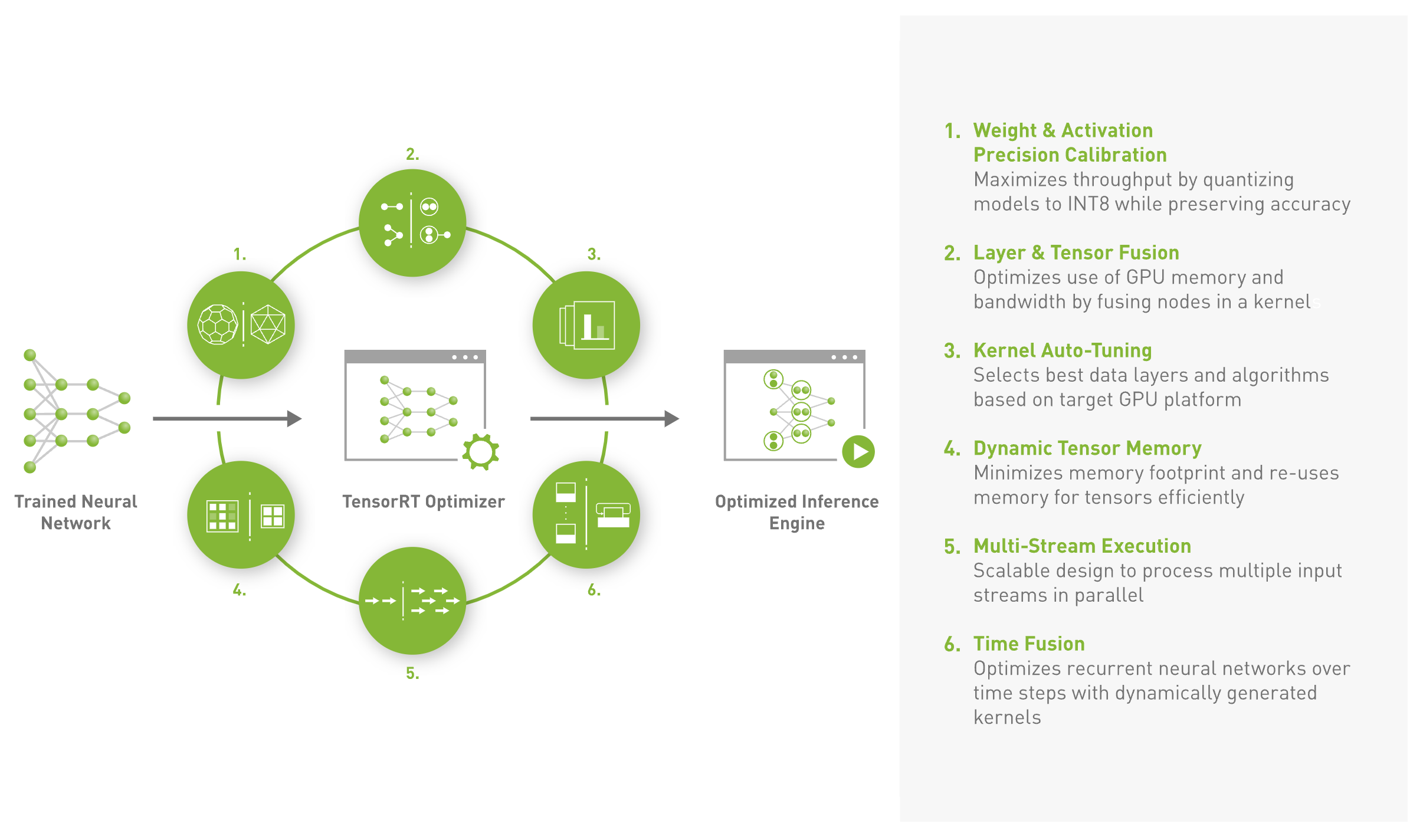 2.

1.

3.

Trained Neural Network

TensorRT Optimizer

Optimized Inference Engine

4.

6.

5.

1. Weight & Activation Precision Calibration
Maximizes throughput by quantizing models to INT8 while preserving accuracy

2. Layer & Tensor Fusion
Optimizes use of GPU memory and bandwidth by fusing nodes in a kernel

3. Kernel Auto-Tuning
Selects best data layers and algorithms based on target GPU platform

4. Dynamic Tensor Memory
Minimizes memory footprint and re-uses memory for tensors efficiently

5. Multi-Stream Execution
Scalable design to process multiple input streams in parallel

6. Time Fusion
Optimizes recurrent neural networks over time steps with dynamically generated kernels